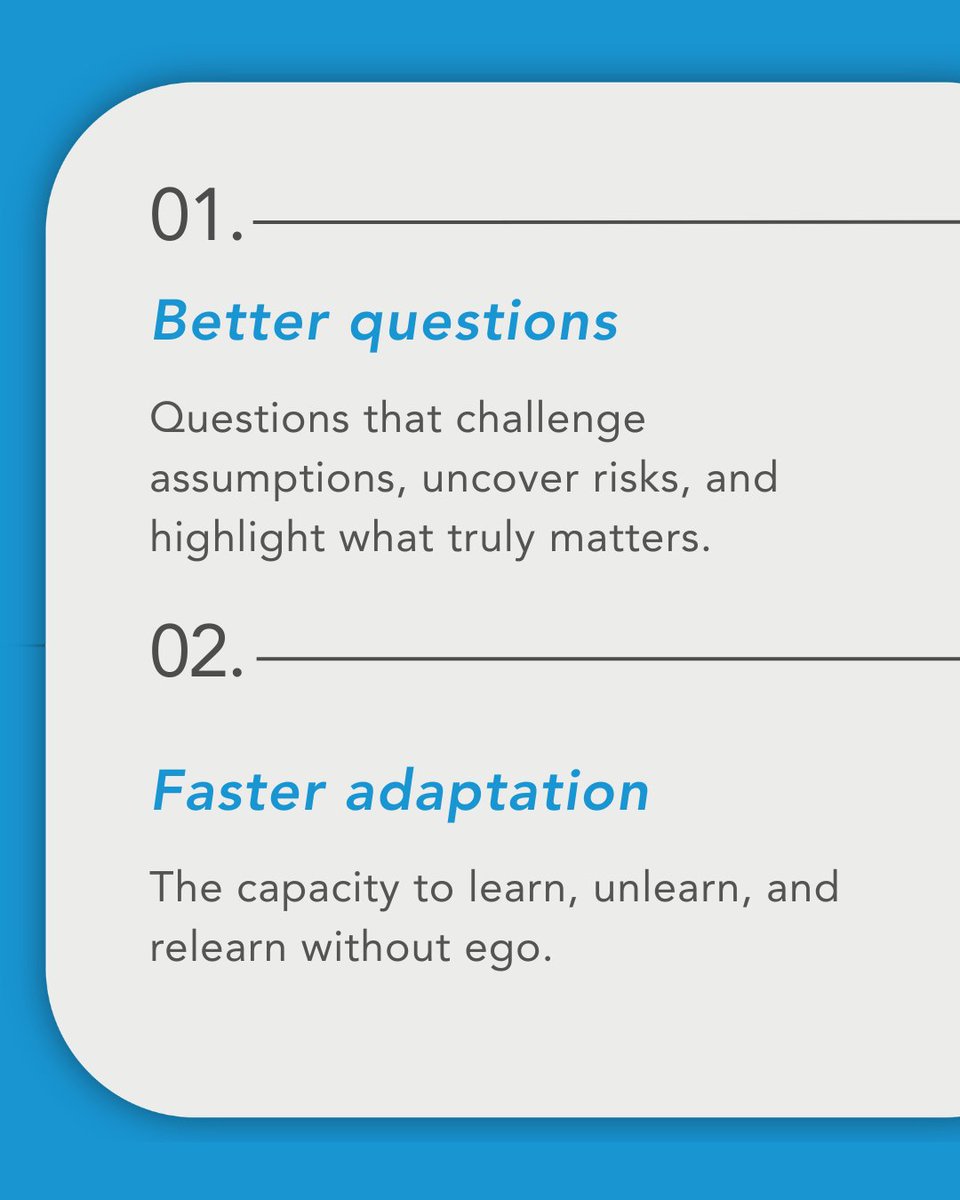 01.

Better questions

Questions that challenge assumptions, uncover risks, and highlight what truly matters.

02.

Faster adaptation

The capacity to learn, unlearn, and relearn without ego.